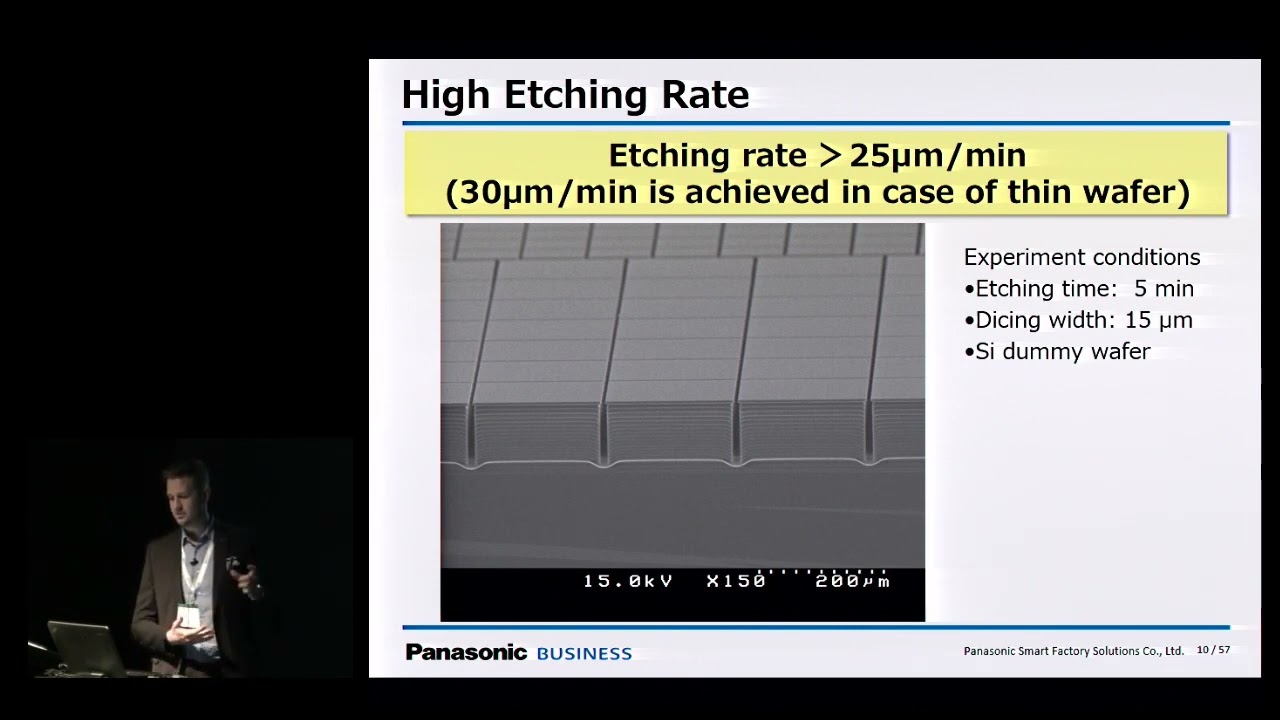 High Etching Rate

Etching rate ＞25μm/min
(30μm/min is achieved in case of thin wafer)

15.0kV X150 200μm

Experiment conditions
•Etching time: 5 min
•Dicing width: 15 μm
•Si dummy wafer

Panasonic BUSINESS

Panasonic Smart Factory Solutions Co., Ltd. 10 / 57